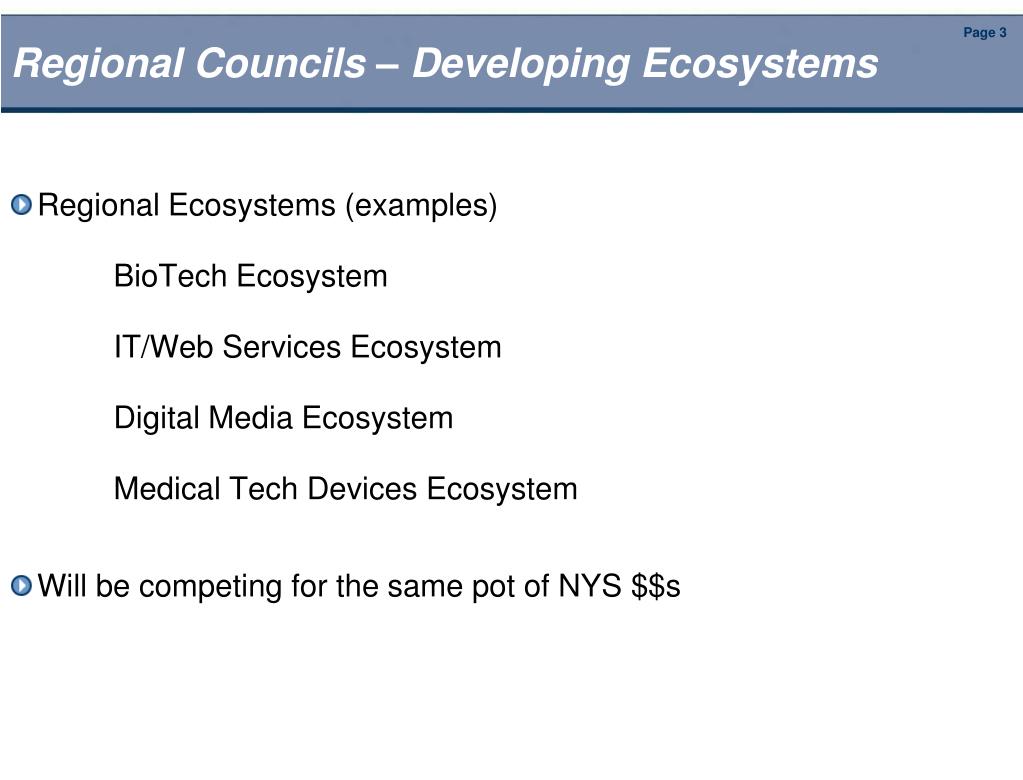 Page 3

Regional Councils – Developing Ecosystems

Regional Ecosystems (examples)

BioTech Ecosystem

IT/Web Services Ecosystem

Digital Media Ecosystem

Medical Tech Devices Ecosystem

Will be competing for the same pot of NYS \$\$s